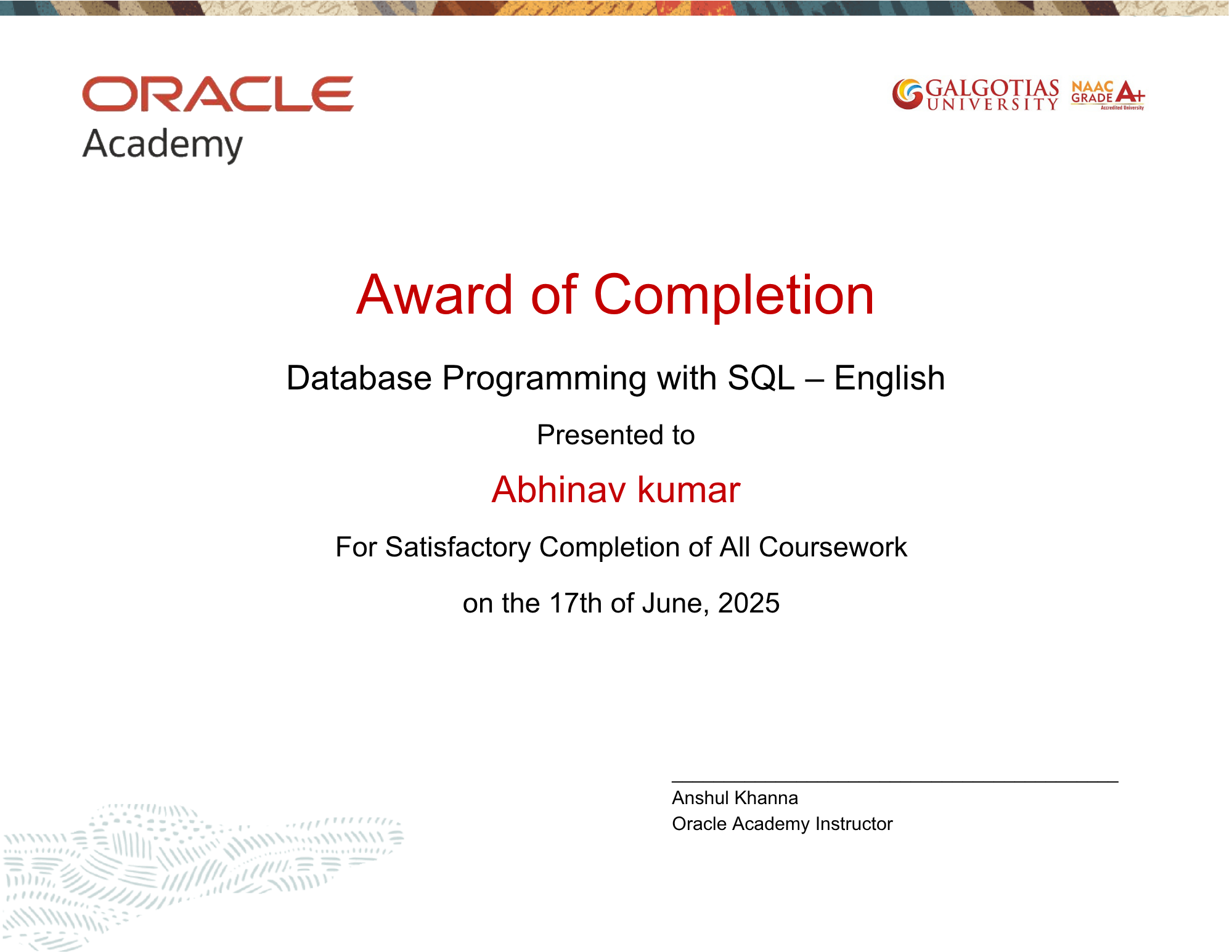 ORACLE
Academy

GALGOTIAS UNIVERSITY NAAC GRADE A+
Accredited University

Award of Completion

Database Programming with SQL – English

Presented to

Abhinav kumar

For Satisfactory Completion of All Coursework

on the 17th of June, 2025

Anshul Khanna
Oracle Academy Instructor